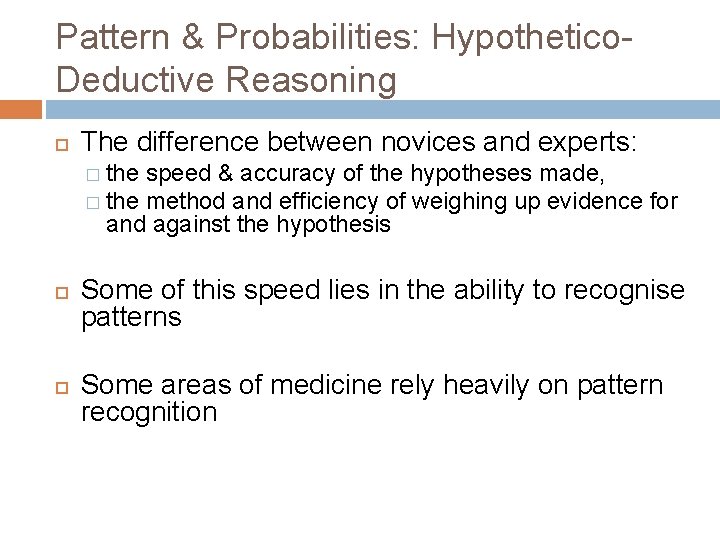 Pattern & Probabilities: Hypothetico-Deductive Reasoning

The difference between novices and experts:
the speed & accuracy of the hypotheses made,
the method and efficiency of weighing up evidence for and against the hypothesis

Some of this speed lies in the ability to recognise patterns

Some areas of medicine rely heavily on pattern recognition